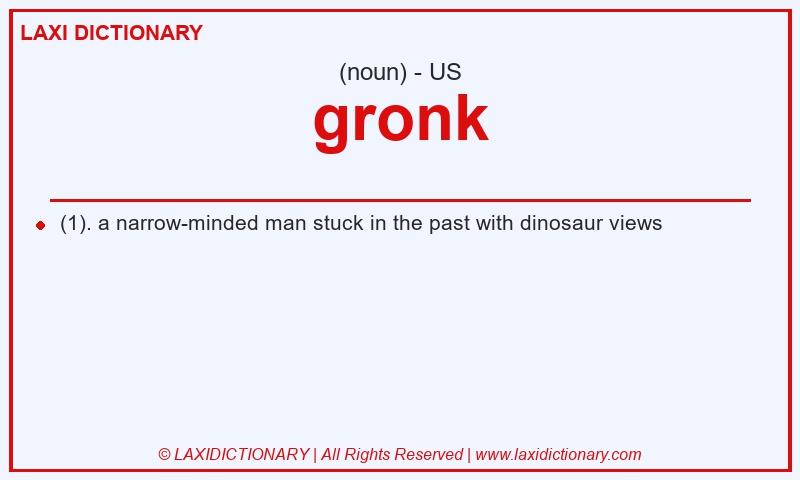 LAXI DICTIONARY

(noun) - US

gronk

(1). a narrow-minded man stuck in the past with dinosaur views

© LAXIDICTIONARY | All Rights Reserved | www.laxidictionary.com